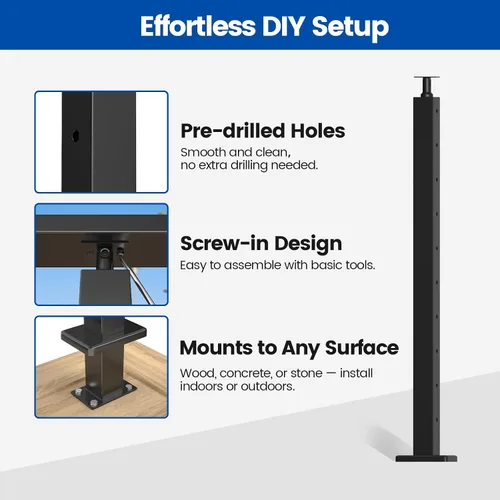 Effortless DIY Setup

Pre-drilled Holes

Smooth and clean, no extra drilling needed.

Screw-in Design

Easy to assemble with basic tools.

Mounts to Any Surface

Wood, concrete, or stone — install indoors or outdoors.